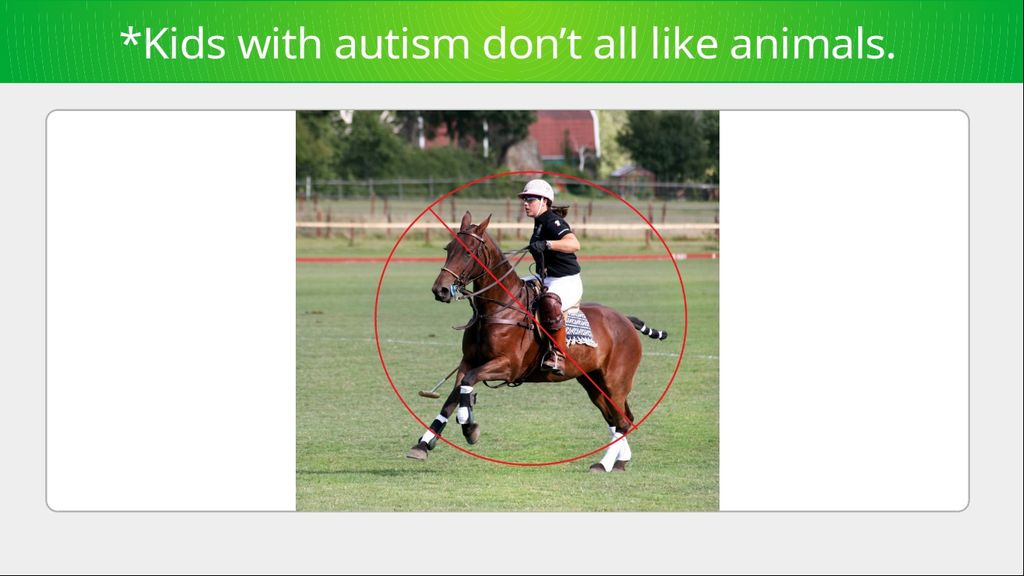 *Kids with autism don’t all like animals.